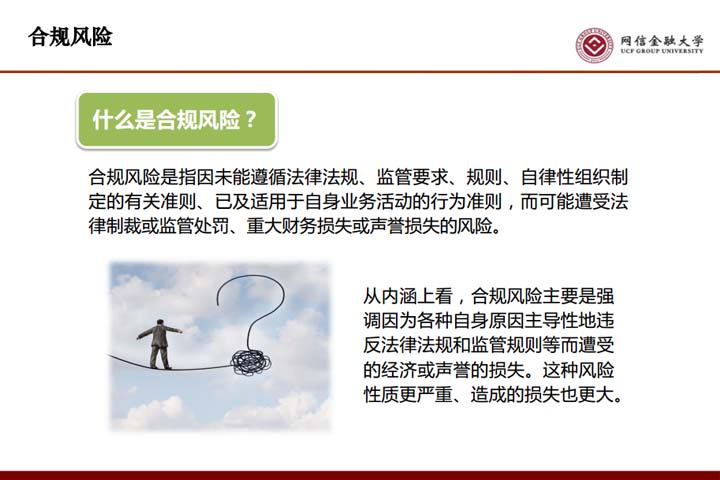 合规风险

网信金融大学
UCF GROUP UNIVERSITY

什么是合规风险？

合规风险是指因未能遵循法律法规、监管要求、规则、自律性组织制定的有关准则、已及适用于自身业务活动的行为准则，而可能遭受法律制裁或监管处罚、重大财务损失或声誉损失的风险。

从内涵上看，合规风险主要是强调因为各种自身原因主导性地违反法律法规和监管规则等而遭受的经济或声誉的损失。这种风险性质更严重、造成的损失也更大。